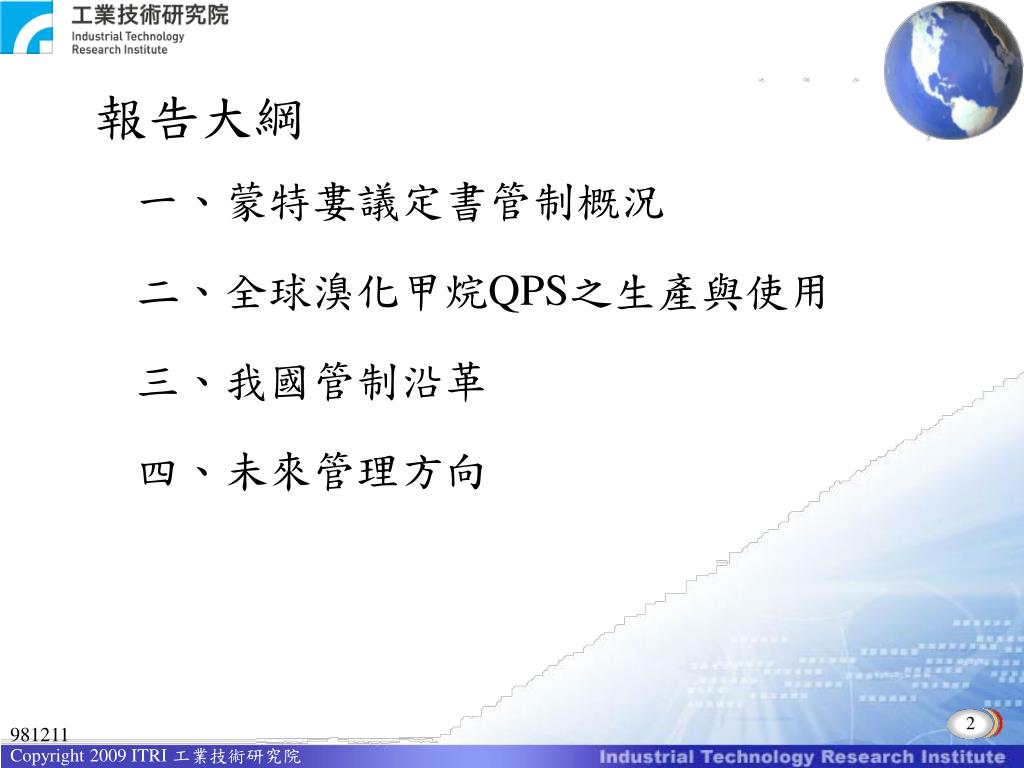 工業技術研究院
Industrial Technology Research Institute

報告大綱

一、蒙特婁議定書管制概況

二、全球溴化甲烷QPS之生產與使用

三、我國管制沿革

四、未來管理方向

981211

2

Copyright 2009 ITRI 工業技術研究院

Industrial Technology Research Institute